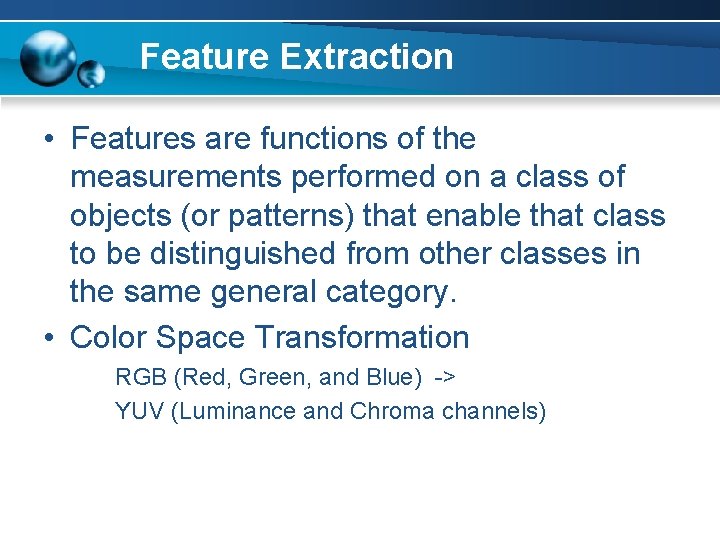 Feature Extraction

• Features are functions of the measurements performed on a class of objects (or patterns) that enable that class to be distinguished from other classes in the same general category.

• Color Space Transformation

RGB (Red, Green, and Blue) ->

YUV (Luminance and Chroma channels)